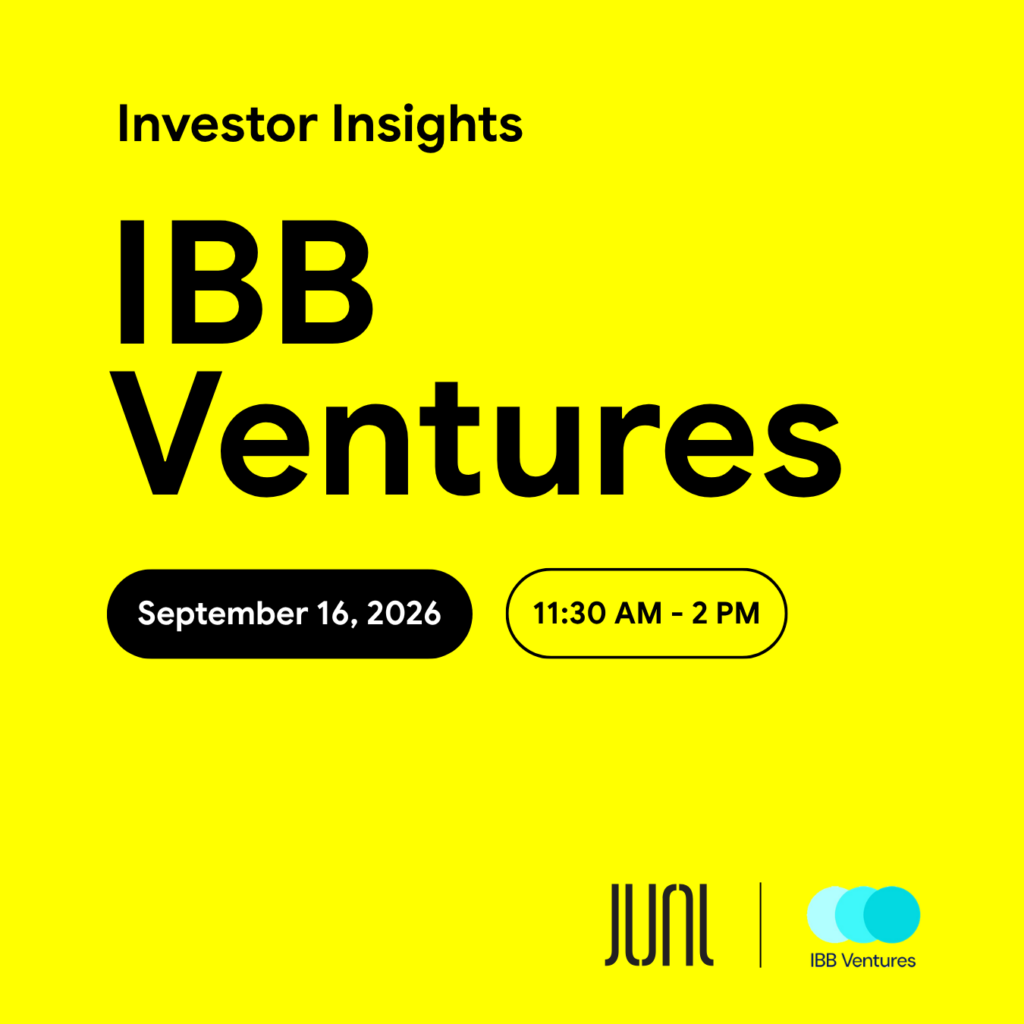 Investor Insights

IBB Ventures

September 16, 2026

11:30 AM - 2 PM

JUNL

IBB Ventures